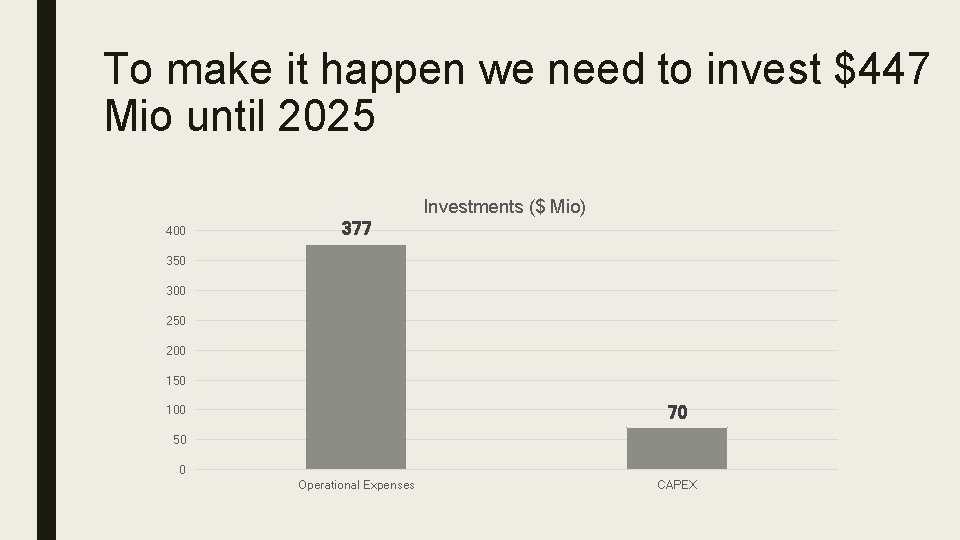 To make it happen we need to invest \$447 Mio until 2025

Investments (\$ Mio)

400
350
300
250
200
150
100
50
0

377
70

Operational Expenses
CAPEX